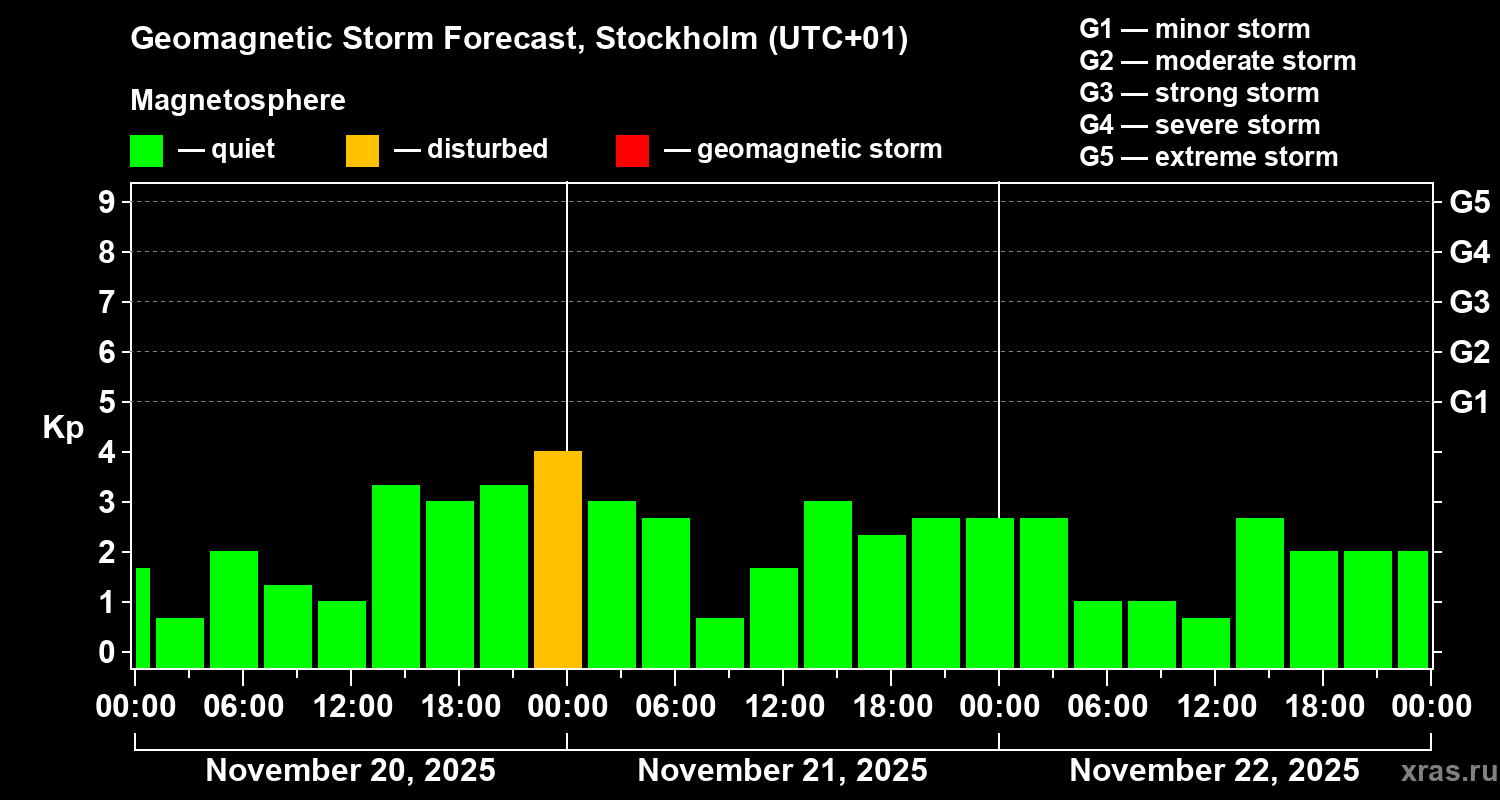 Geomagnetic Storm Forecast, Stockholm (UTC+01)

Magnetosphere

— quiet — disturbed — geomagnetic storm

G1 — minor storm
G2 — moderate storm
G3 — strong storm
G4 — severe storm
G5 — extreme storm

Kp

9
8
7
6
5
4
3
2
1
0

G5
G4
G3
G2
G1

00:00 06:00 12:00 18:00 00:00 06:00 12:00 18:00 00:00 06:00 12:00 18:00 00:00

November 20, 2025 November 21, 2025 November 22, 2025

xras.ru